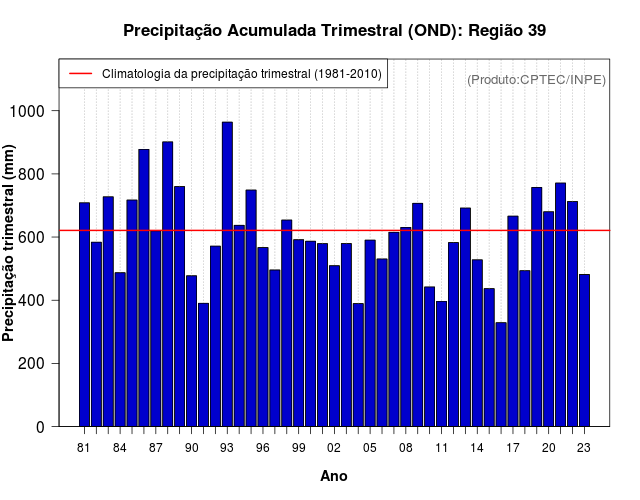 Precipitação Acumulada Trimestral (OND): Região 39

Climatologia da precipitação trimestral (1981-2010)

(Produto:CPTEC/INPE)

Precipitação trimestral (mm)

1000
800
600
400
200
0

81 84 87 90 93 96 99 02 05 08 11 14 17 20 23

Ano